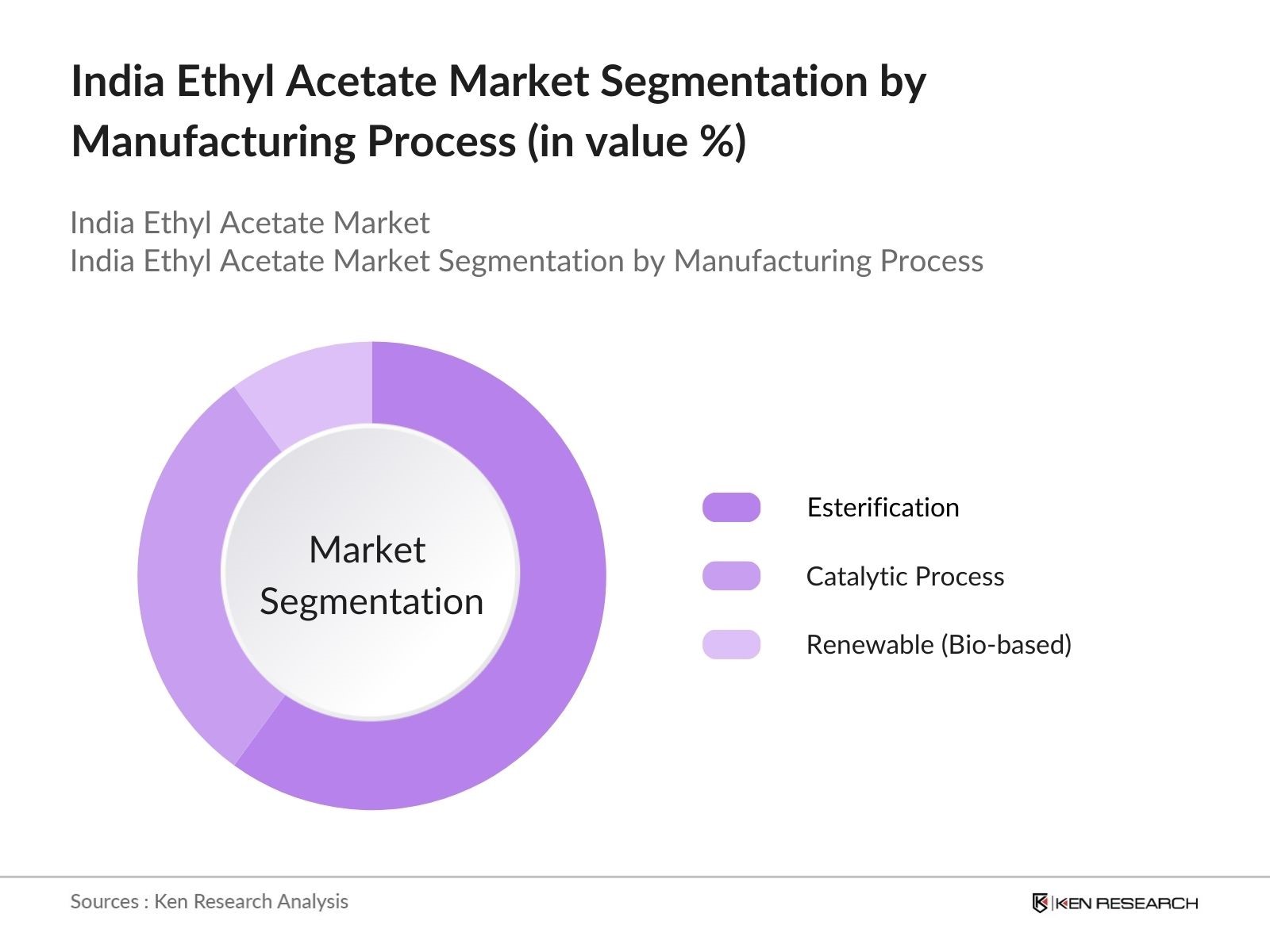 India Ethyl Acetate Market Segmentation by Manufacturing Process (in value %)

India Ethyl Acetate Market
India Ethyl Acetate Market Segmentation by Manufacturing Process

Market Segmentation

Esterification

Catalytic Process

Renewable (Bio-based)

Sources : Ken Research Analysis

KEN RESEARCH